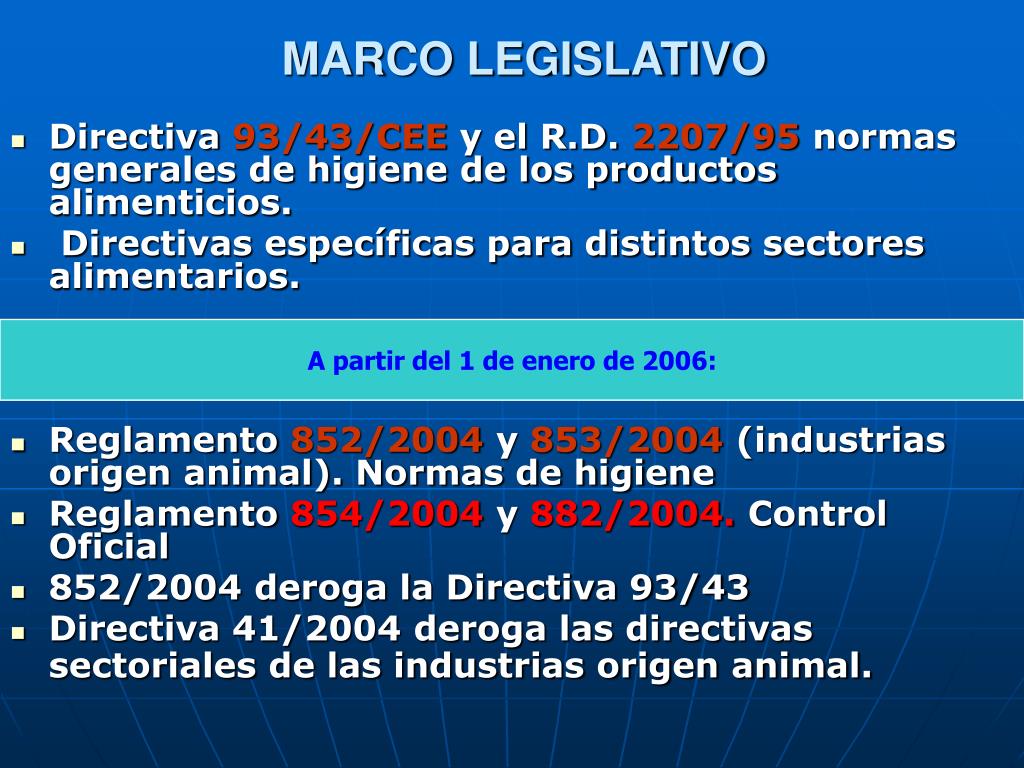 MARCO LEGISLATIVO

- Directiva 93/43/CEE y el R.D. 2207/95 normas generales de higiene de los productos alimenticios.
- Directivas específicas para distintos sectores alimentarios.

A partir del 1 de enero de 2006:

- Reglamento 852/2004 y 853/2004 (industrias origen animal). Normas de higiene
- Reglamento 854/2004 y 882/2004. Control Oficial
- 852/2004 deroga la Directiva 93/43
- Directiva 41/2004 deroga las directivas sectoriales de las industrias origen animal.